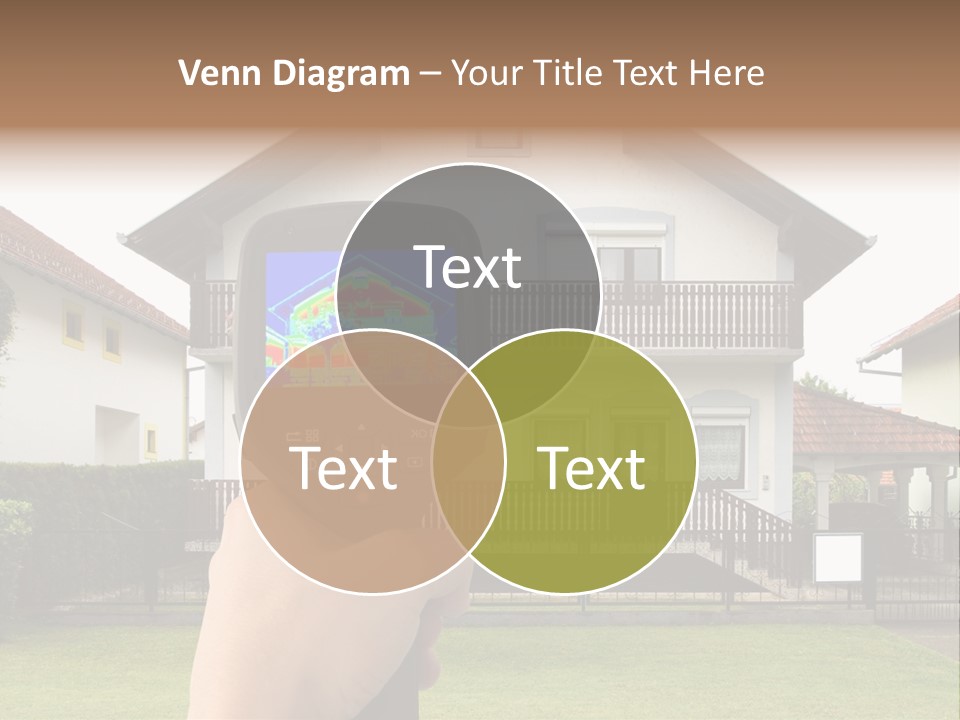 Venn Diagram – Your Title Text Here

Text

Text

Text